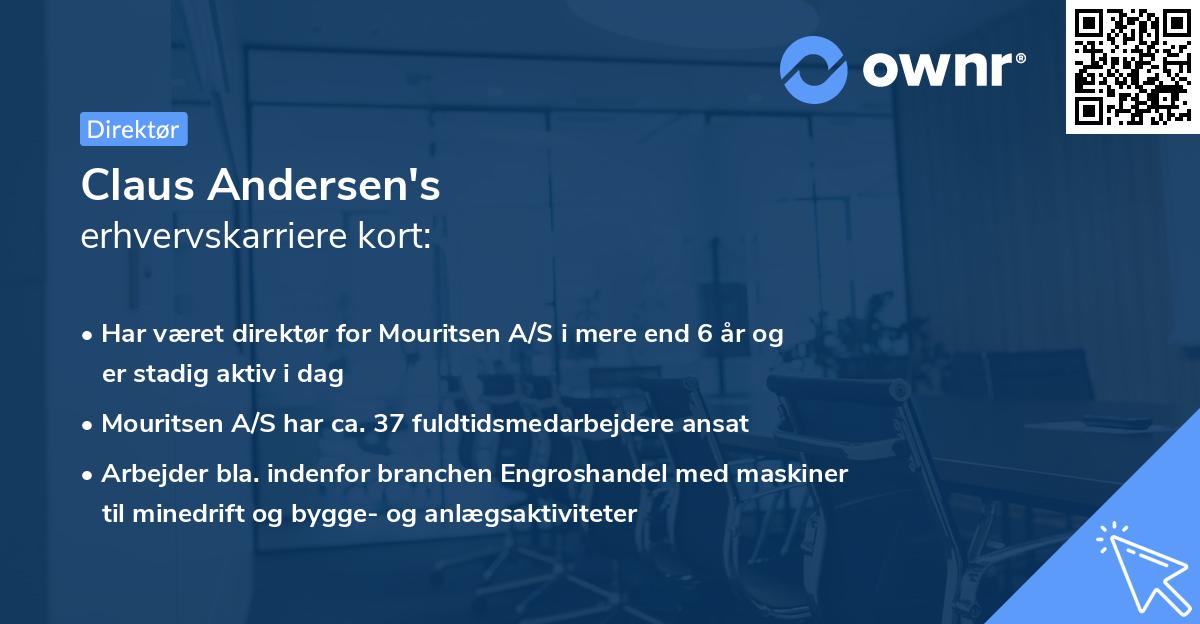 ownr®

Direktør

Claus Andersen's
erhvervskarriere kort:

• Har været direktør for Mouritsen A/S i mere end 6 år og er stadig aktiv i dag

• Mouritsen A/S har ca. 37 fuldtidsmedarbejdere ansat

• Arbejder bla. indenfor branchen Engroshandel med maskiner til minedrift og bygge- og anlægsaktiviteter